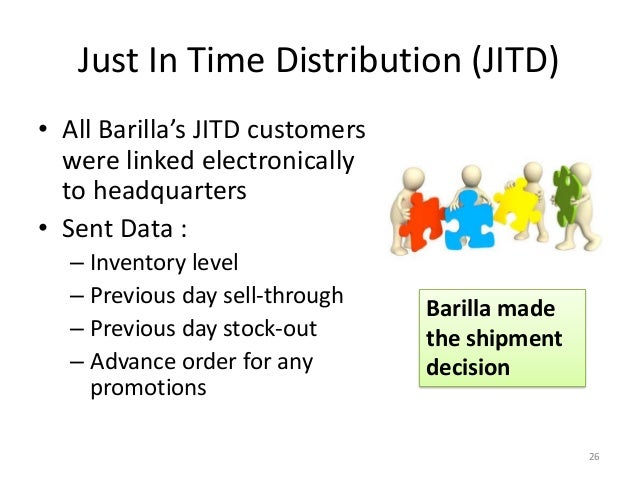 Just In Time Distribution (JITD)

• All Barilla's JITD customers were linked electronically to headquarters

• Sent Data :
– Inventory level
– Previous day sell-through
– Previous day stock-out
– Advance order for any promotions

Barilla made the shipment decision

26